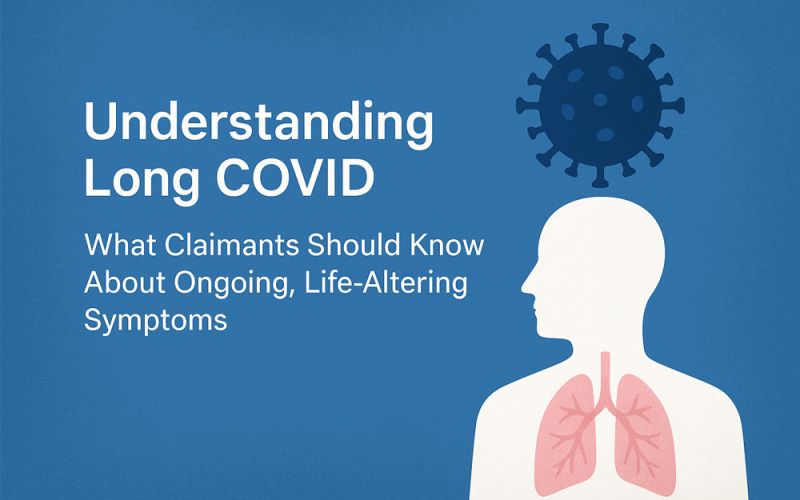 Understanding Long COVID

What Claimants Should Know About Ongoing, Life-Altering Symptoms